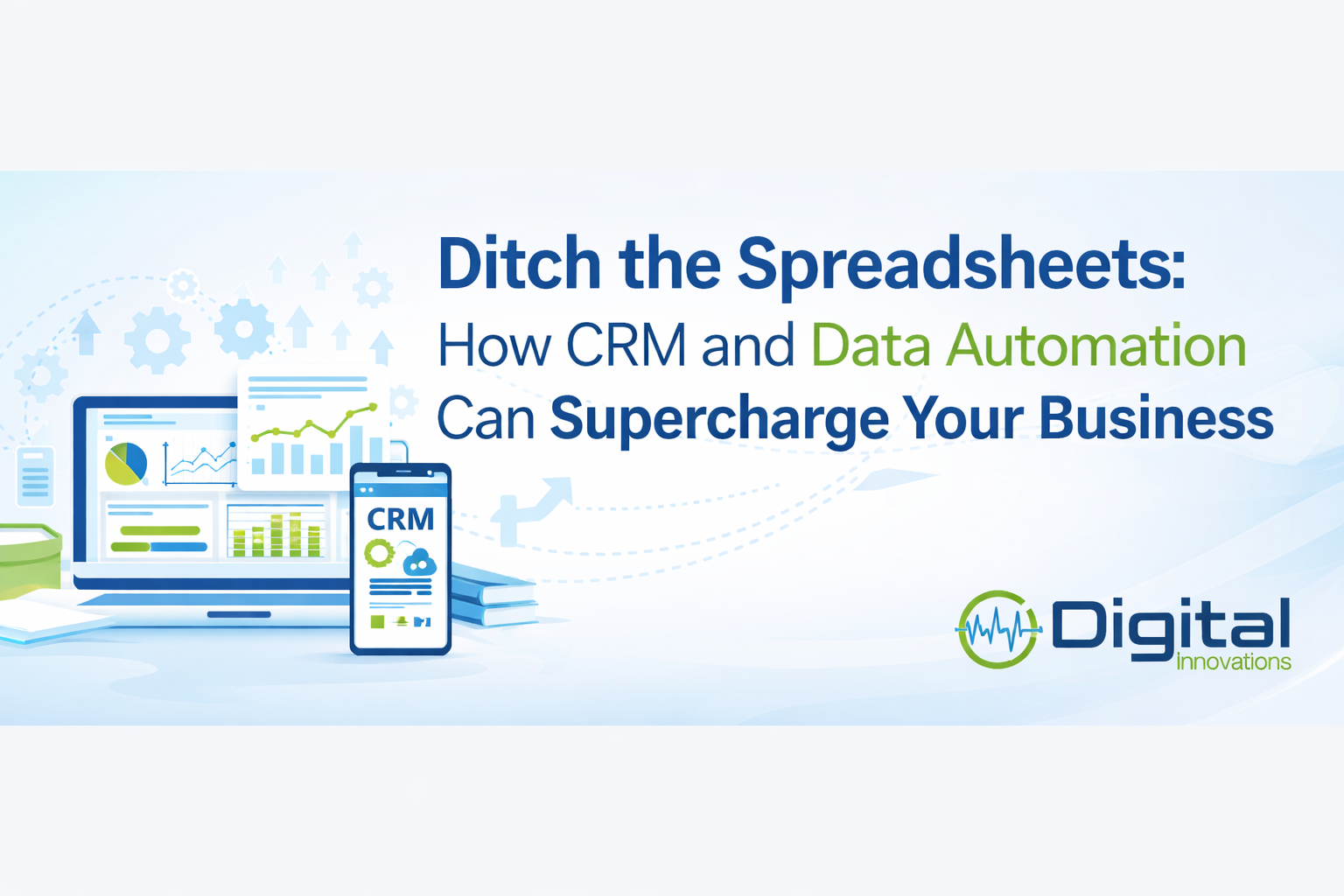 Ditch the Spreadsheets:
How CRM and Data Automation Can Supercharge Your Business

CRM

Digital
Innovations